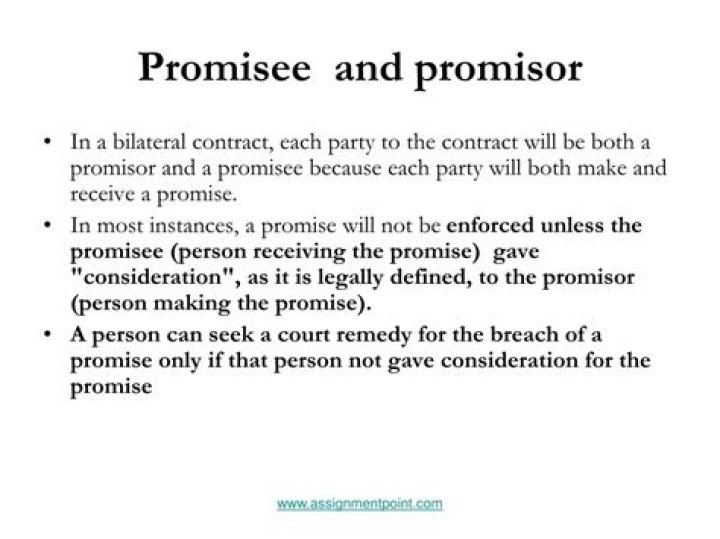 Promisee and promisor

• In a bilateral contract, each party to the contract will be both a promisor and a promisee because each party will both make and receive a promise.

• In most instances, a promise will not be enforced unless the promisee (person receiving the promise) gave "consideration", as it is legally defined, to the promisor (person making the promise).

• A person can seek a court remedy for the breach of a promise only if that person not gave consideration for the promise

www.assignmentpoint.com